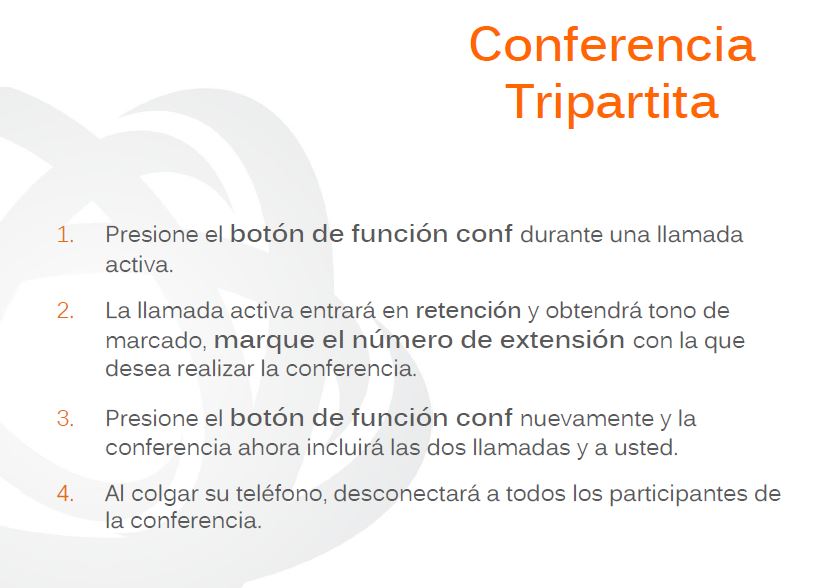 Conferencia Tripartita

1. Presione el botón de función conf durante una llamada activa.

2. La llamada activa entrará en retención y obtendrá tono de marcado, marque el número de extensión con la que desea realizar la conferencia.

3. Presione el botón de función conf nuevamente y la conferencia ahora incluirá las dos llamadas y a usted.

4. Al colgar su teléfono, desconectará a todos los participantes de la conferencia.